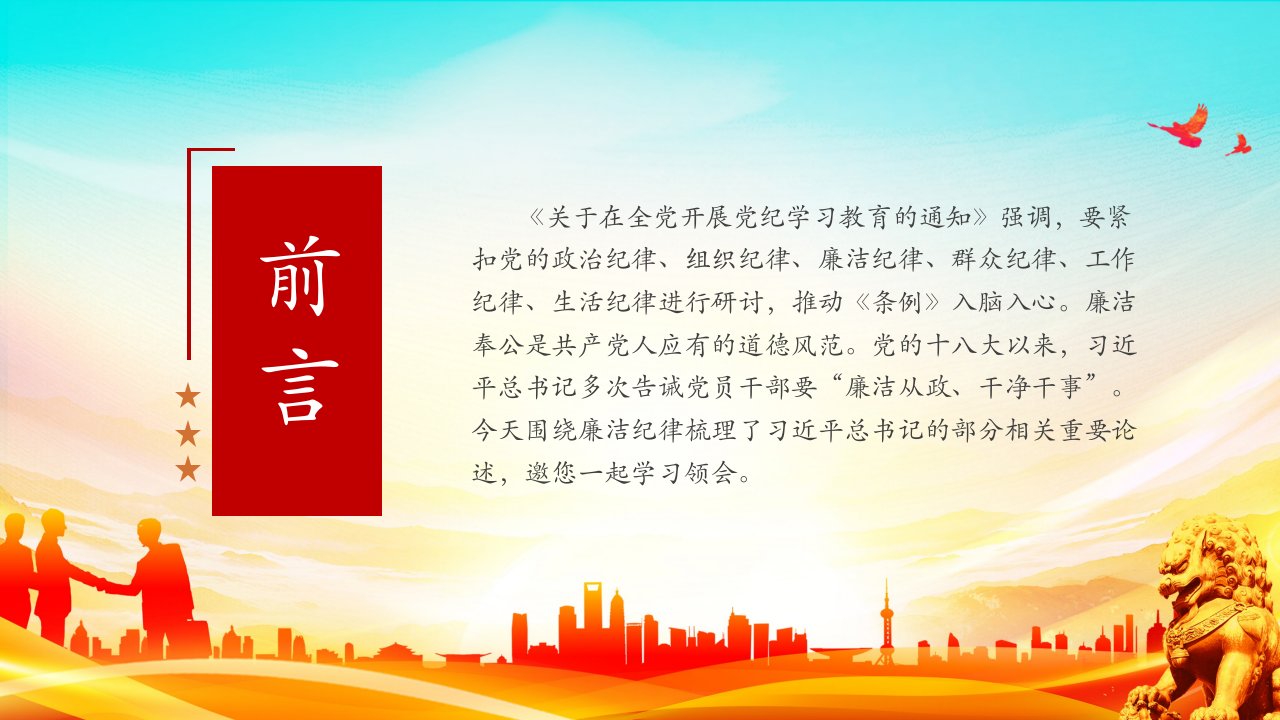 前言

《关于在全党开展党纪学习教育的通知》强调，要紧扣党的政治纪律、组织纪律、廉洁纪律、群众纪律、工作纪律、生活纪律进行研讨，推动《条例》入脑入心。廉洁奉公是共产党人应有的道德风范。党的十八大以来，习近平总书记多次告诫党员干部要“廉洁从政、干净干事”。今天围绕廉洁纪律梳理了习近平总书记的部分相关重要论述，邀您一起学习领会。